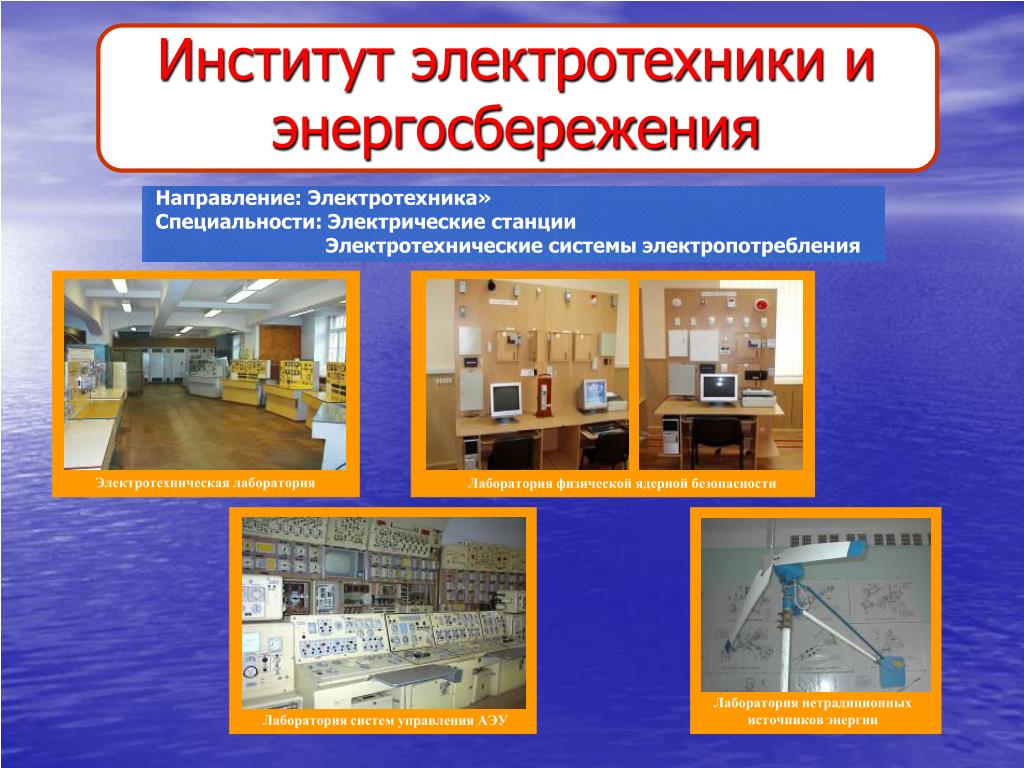 Институт электротехники и энергосбережения

Направление: Электротехника»
Специальности: Электрические станции
Электротехнические системы электропотребления

Электротехническая лаборатория

Лаборатория физической ядерной безопасности

Лаборатория систем управления АЭУ

Лаборатория нетрадиционных источников энергии